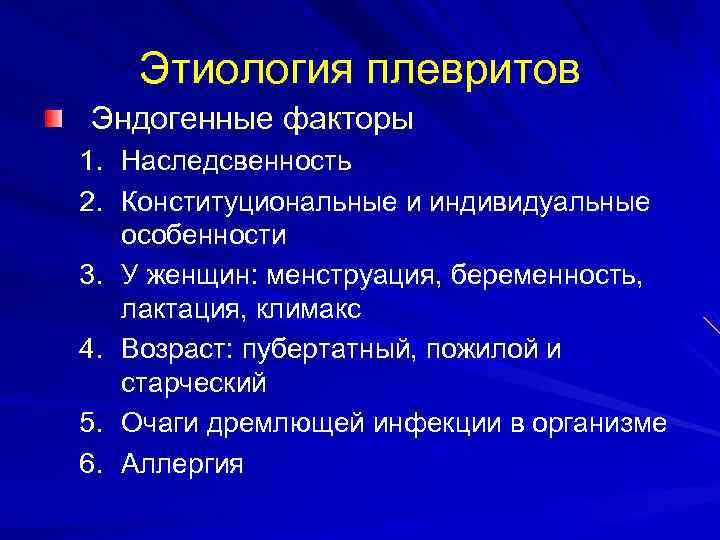 Этиология плевритов

Эндогенные факторы

1. Наследсвенность
2. Конституциональные и индивидуальные особенности
3. У женщин: менструация, беременность, лактация, климакс
4. Возраст: пубертатный, пожилой и старческий
5. Очаги дремлющей инфекции в организме
6. Аллергия